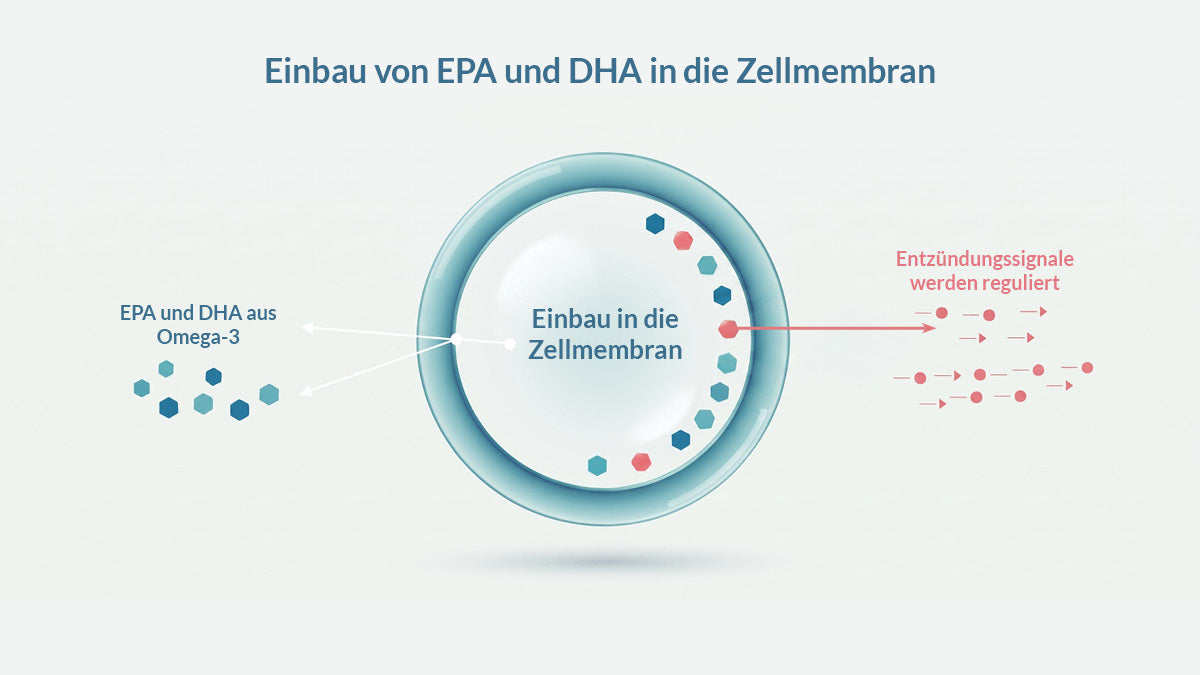 Einbau von EPA und DHA in die Zellmembran

EPA und DHA aus Omega-3

Einbau in die Zellmembran

Entzündungssignale werden reguliert